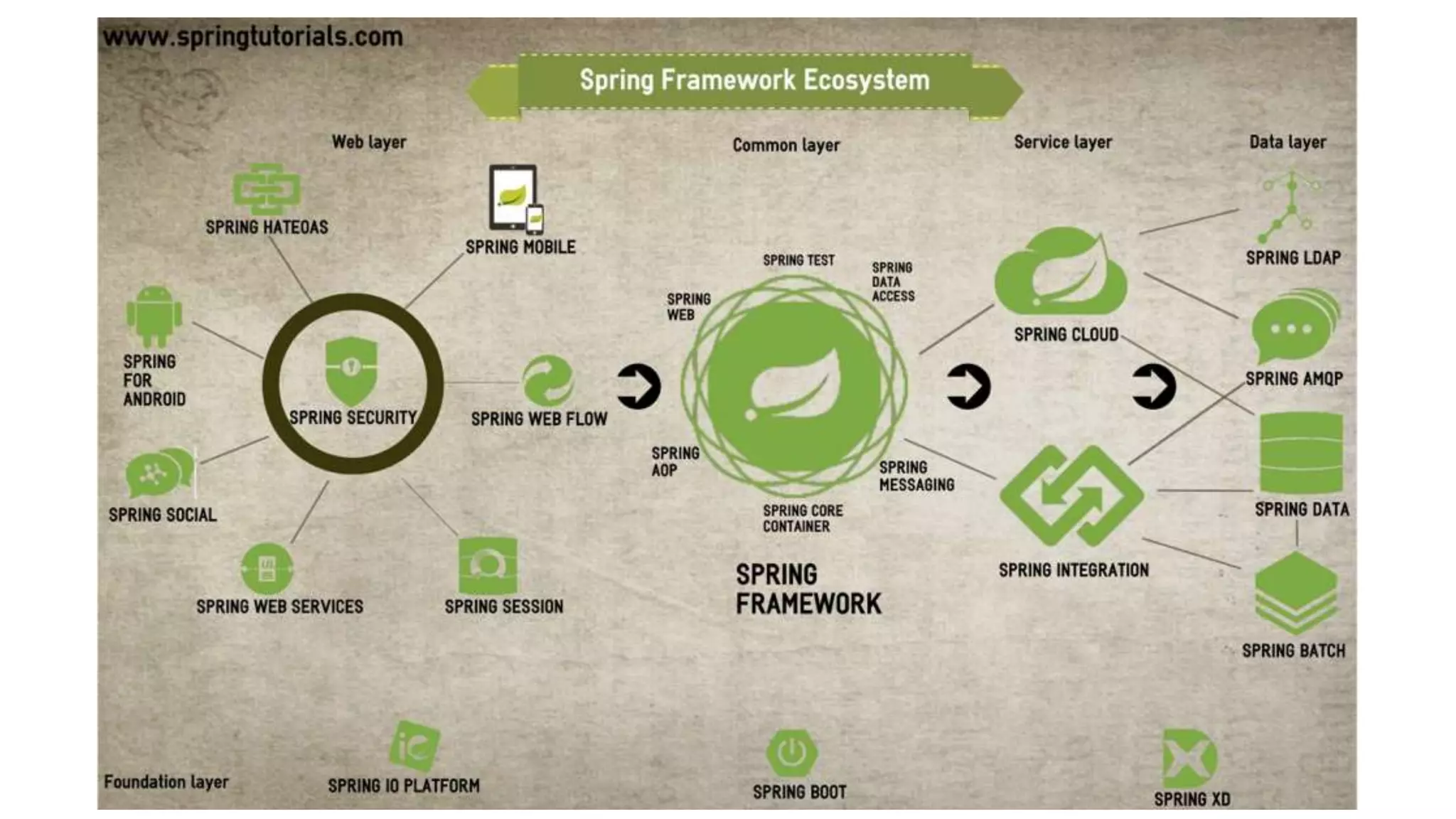 www.springtutorials.com

Spring Framework Ecosystem

Web layer

Common layer

Service layer

Data layer

SPRING HATEOAS

SPRING MOBILE

SPRING FOR ANDROID

SPRING SECURITY

SPRING WEB FLOW

SPRING SOCIAL

SPRING WEB SERVICES

SPRING SESSION

SPRING TEST

SPRING DATA ACCESS

SPRING WEB

SPRING AOP

SPRING MESSAGING

SPRING CORE CONTAINER

SPRING FRAMEWORK

SPRING CLOUD

SPRING INTEGRATION

SPRING LDAP

SPRING AMQP

SPRING DATA

SPRING BATCH

Foundation layer

SPRING IO PLATFORM

SPRING BOOT

SPRING XD